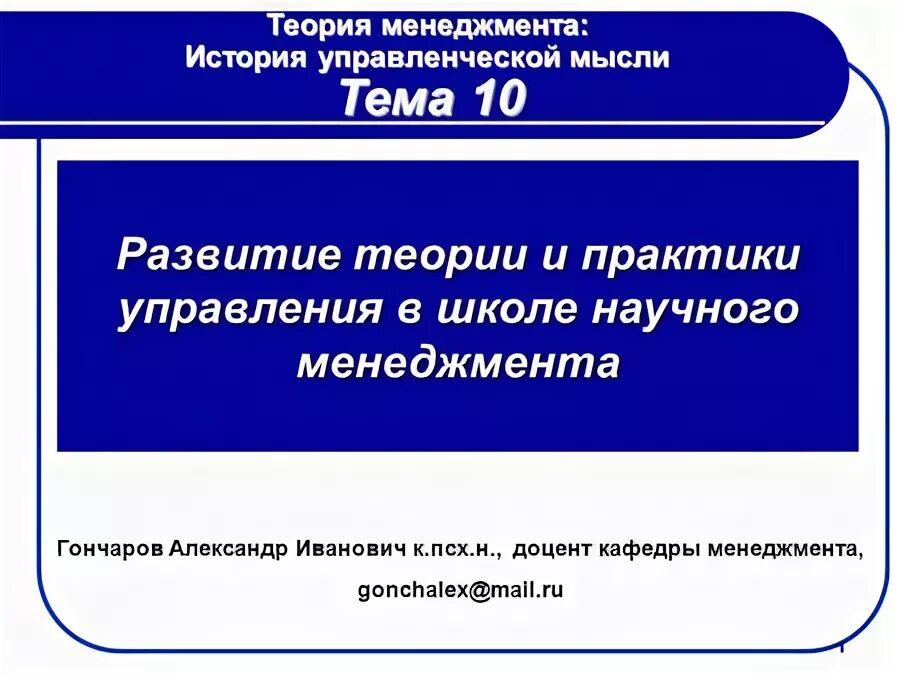 Теория менеджмента:
История управленческой мысли
Тема 10

Развитие теории и практики управления в школе научного менеджмента

Гончаров Александр Иванович к.псх.н., доцент кафедры менеджмента,
gonchalex@mail.ru

1